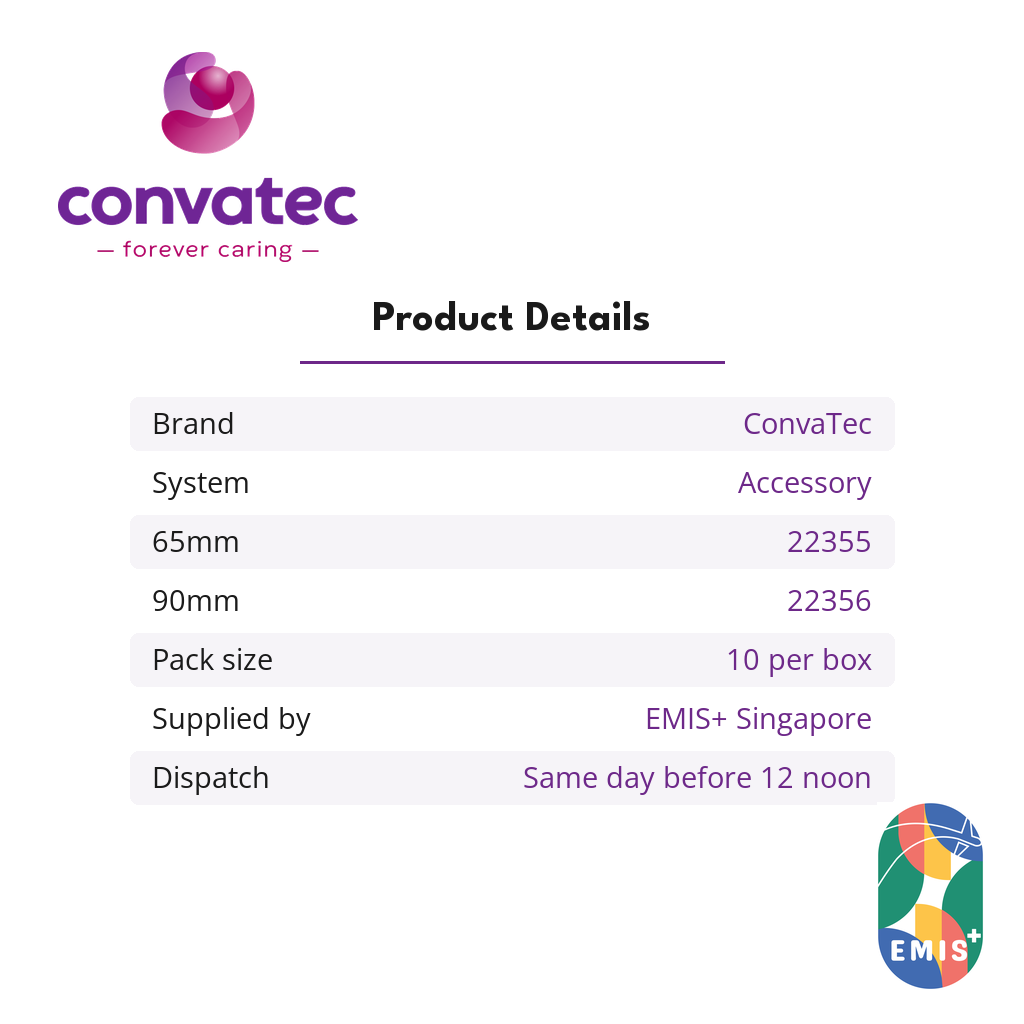 convatec
— forever caring —

Product Details

Brand ConvaTec
System Accessory
65mm 22355
90mm 22356
Pack size 10 per box
Supplied by EMIS+ Singapore
Dispatch Same day before 12 noon

EMIS+